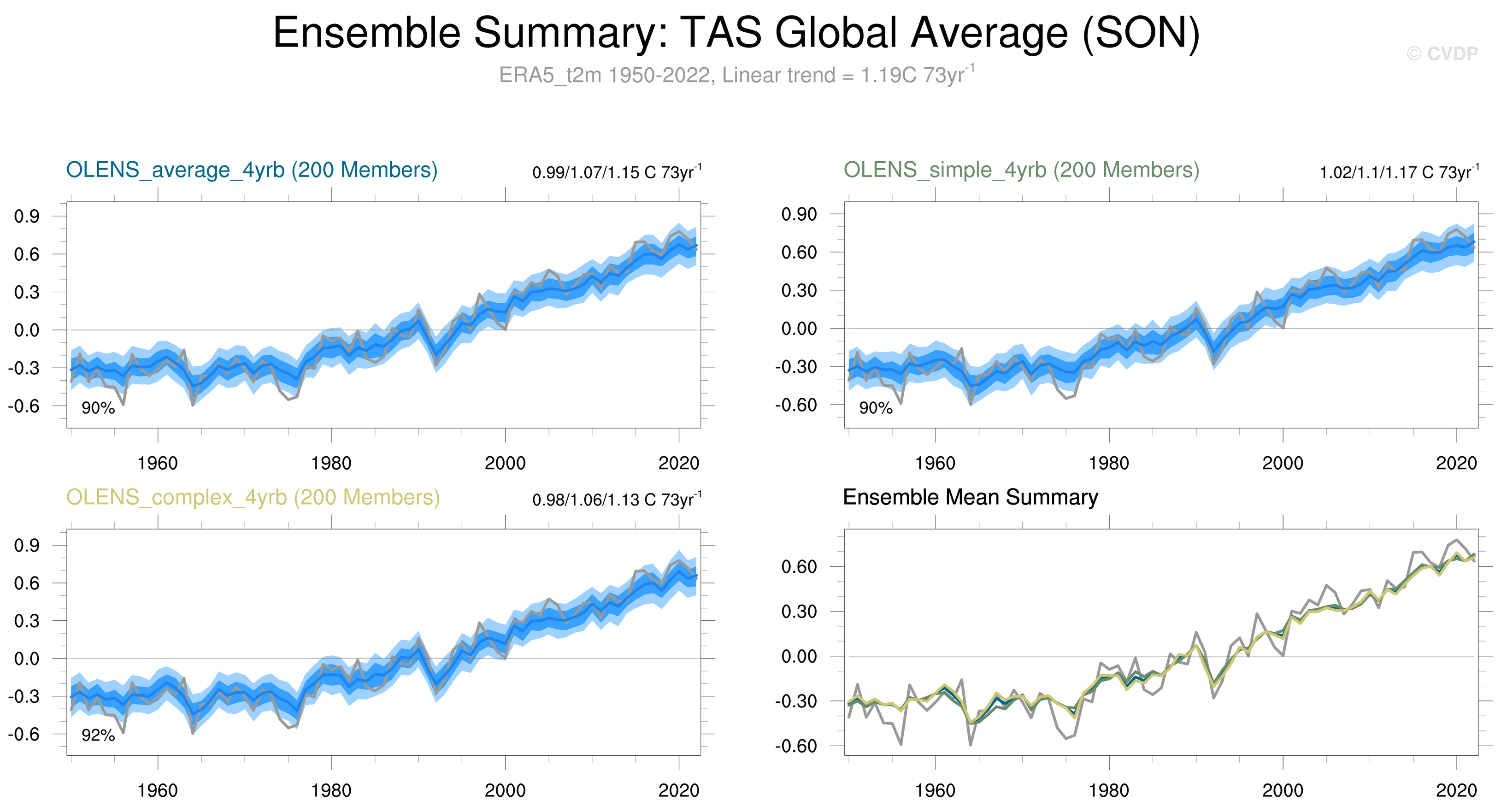 Ensemble Summary: TAS Global Average (SON)

© CVDP

ERA5_t2m 1950-2022, Linear trend = 1.19C 73yr$^{-1}$

OLENS_average_4yrb (200 Members)

0.99/1.07/1.15 C 73yr$^{-1}$

0.9
0.6
0.3
0.0
-0.3
-0.6

90%

1960 1980 2000 2020

OLENS_simple_4yrb (200 Members)

1.02/1.1/1.17 C 73yr$^{-1}$

0.90
0.60
0.30
0.00
-0.30
-0.60

90%

1960 1980 2000 2020

OLENS_complex_4yrb (200 Members)

0.98/1.06/1.13 C 73yr$^{-1}$

0.9
0.6
0.3
0.0
-0.3
-0.6

92%

1960 1980 2000 2020

Ensemble Mean Summary

0.60
0.30
0.00
-0.30
-0.60

1960 1980 2000 2020